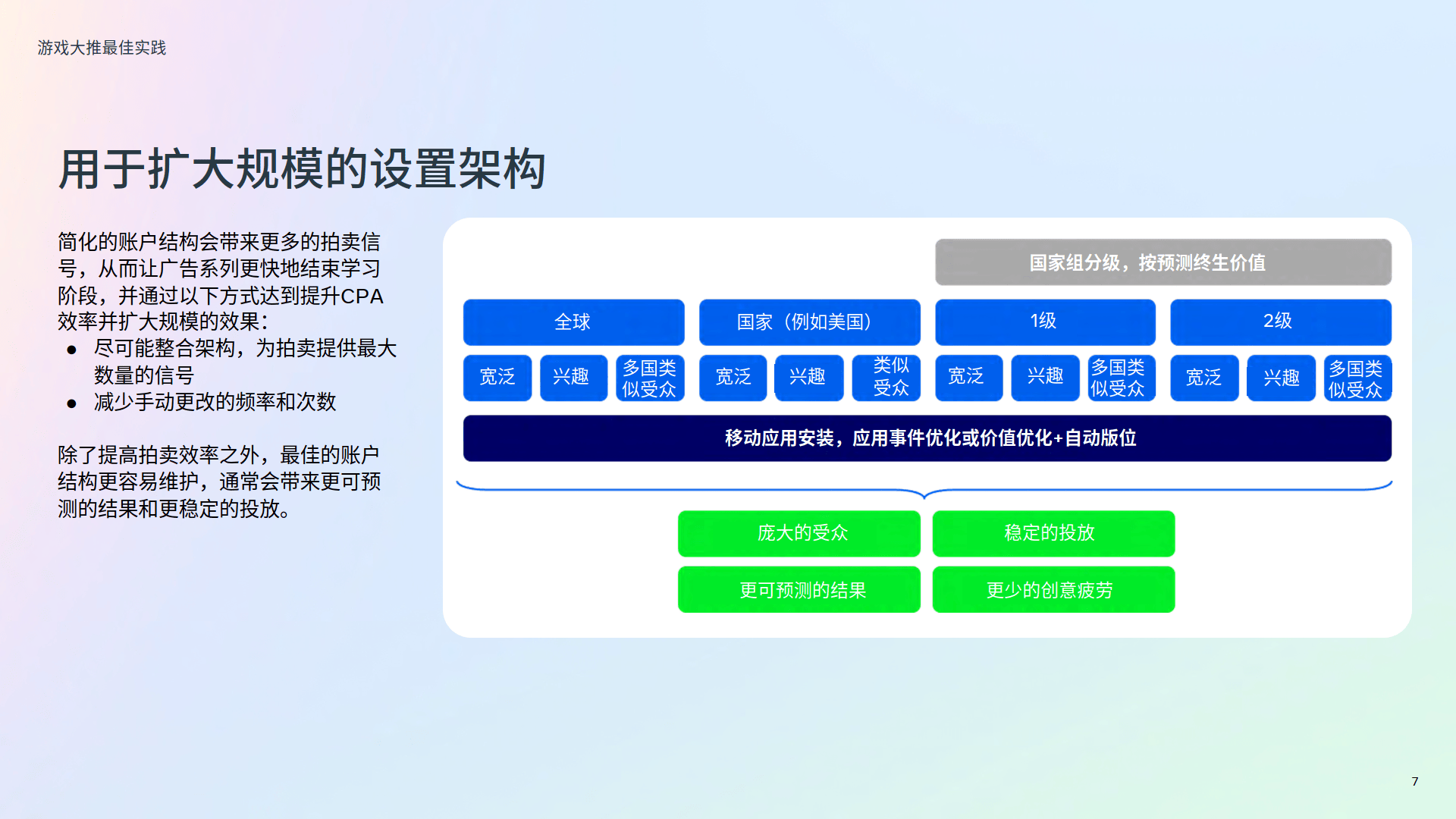 游戏大推最佳实践

用于扩大规模的设置架构

简化的账户结构会带来更多的拍卖信号，从而让广告系列更快地结束学习阶段，并通过以下方式达到提升CPA效率并扩大规模的效果：
● 尽可能整合架构，为拍卖提供最大数量的信号
● 减少手动更改的频率和次数

除了提高拍卖效率之外，最佳的账户结构更容易维护，通常会带来更可预测的结果和更稳定的投放。

国家组分级，按预测终生价值

全球
国家（例如美国）
1级
2级

宽泛
兴趣
多国类似受众
宽泛
兴趣
类似受众
宽泛
兴趣
多国类似受众
宽泛
兴趣
多国类似受众

移动应用安装，应用事件优化或价值优化+自动版位

庞大的受众
稳定的投放
更可预测的结果
更少的创意疲劳

7